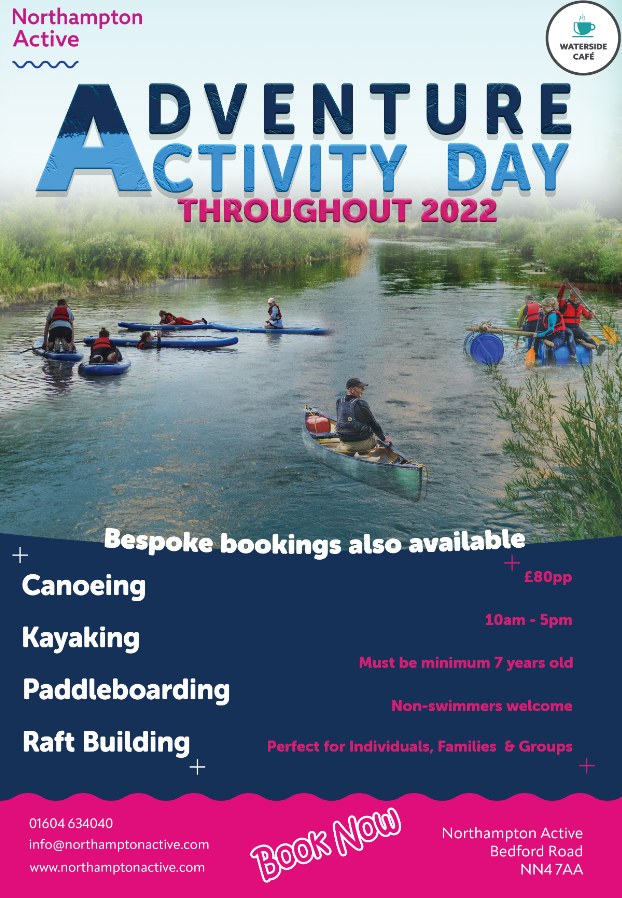 Northampton Active

WATERSIDE CAFÉ

ADVENTURE ACTIVITY DAY
THROUGHOUT 2022

Bespoke bookings also available

Canoeing

Kayaking

Paddleboarding

Raft Building

£80pp

10am - 5pm

Must be minimum 7 years old

Non-swimmers welcome

Perfect for Individuals, Families & Groups

01604 634040
info@northamptonactive.com
www.northamptonactive.com

Book Now

Northampton Active
Bedford Road
NN4 7AA